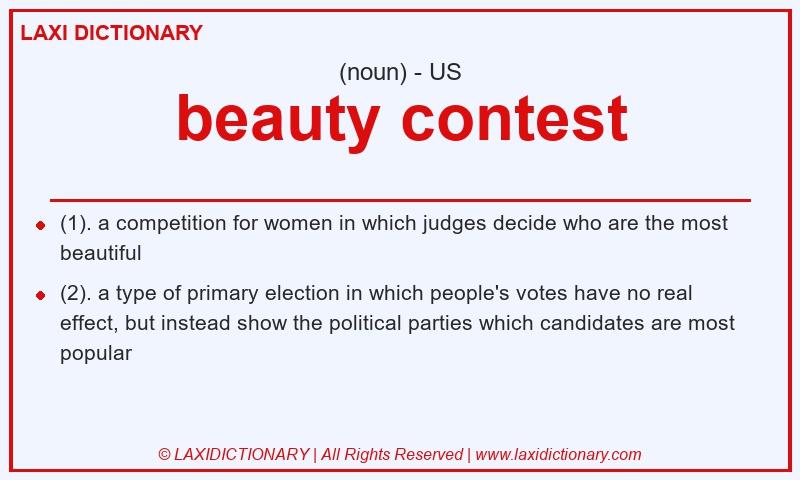 LAXI DICTIONARY

(noun) - US

beauty contest

- (1). a competition for women in which judges decide who are the most beautiful
- (2). a type of primary election in which people's votes have no real effect, but instead show the political parties which candidates are most popular

© LAXIDICTIONARY | All Rights Reserved | www.laxidictionary.com